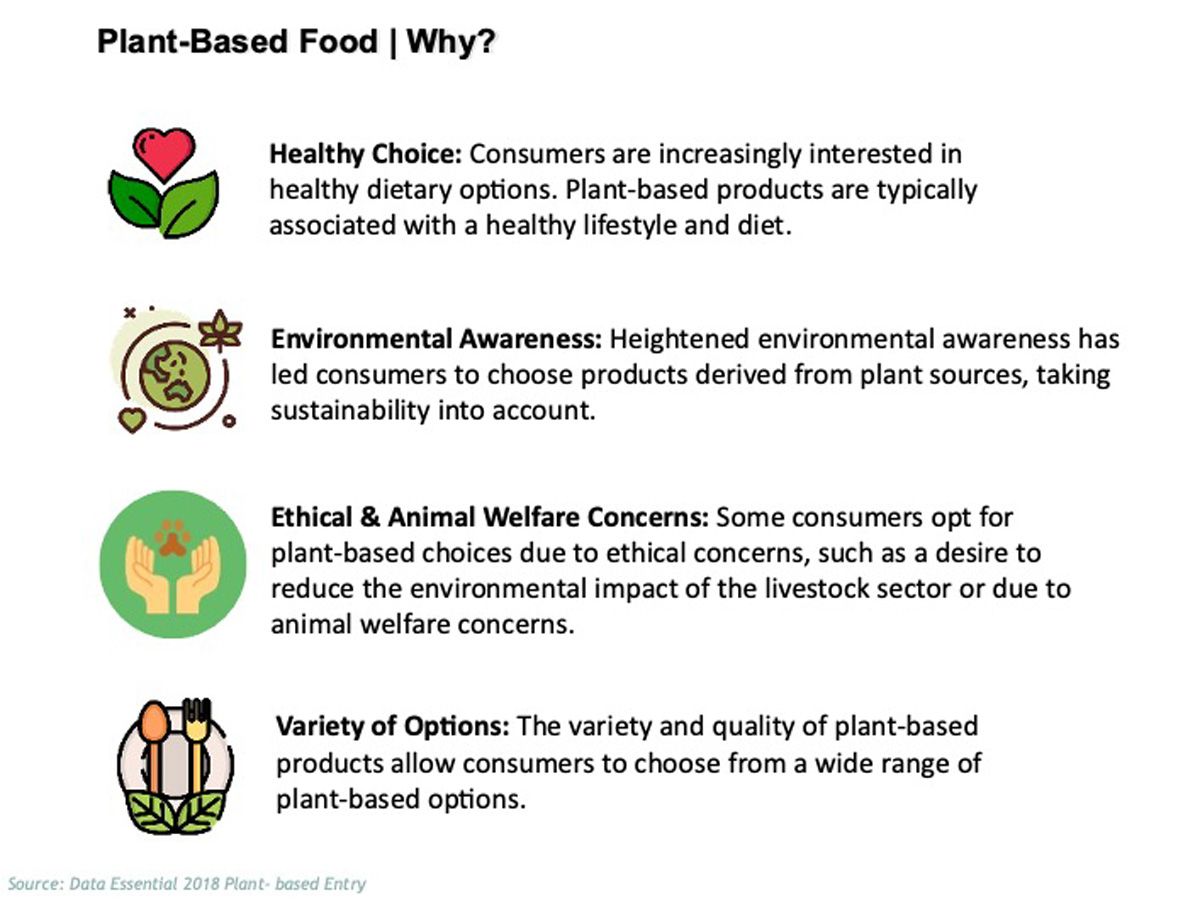 Plant-Based Food | Why?

Healthy Choice: Consumers are increasingly interested in healthy dietary options. Plant-based products are typically associated with a healthy lifestyle and diet.

Environmental Awareness: Heightened environmental awareness has led consumers to choose products derived from plant sources, taking sustainability into account.

Ethical & Animal Welfare Concerns: Some consumers opt for plant-based choices due to ethical concerns, such as a desire to reduce the environmental impact of the livestock sector or due to animal welfare concerns.

Variety of Options: The variety and quality of plant-based products allow consumers to choose from a wide range of plant-based options.

Source: Data Essential 2018 Plant- based Entry